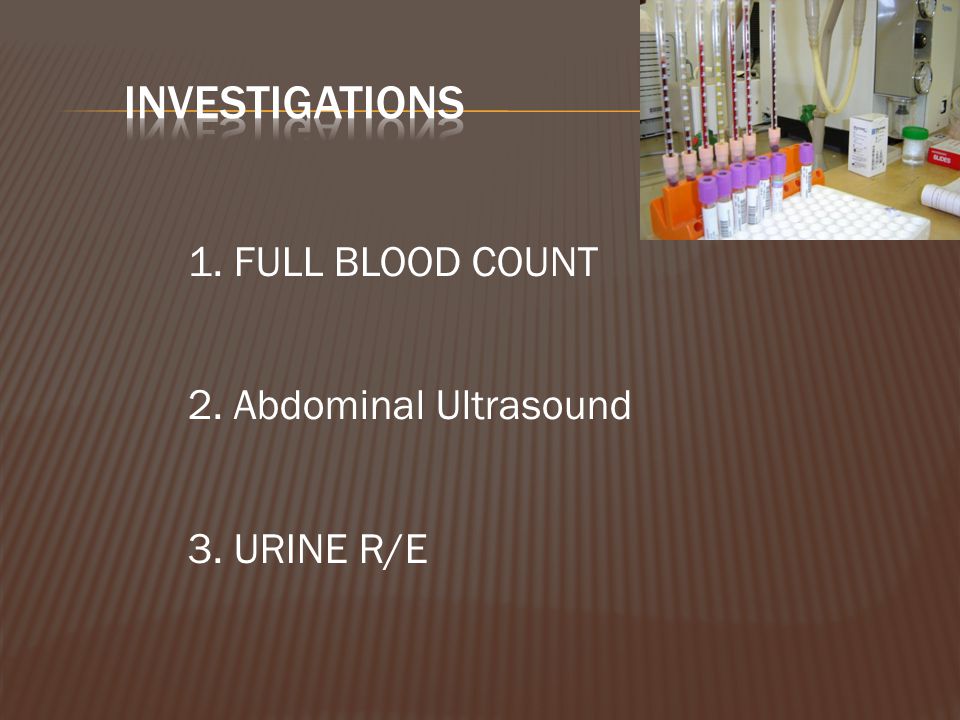 INVESTIGATIONS

1. FULL BLOOD COUNT

2. Abdominal Ultrasound

3. URINE R/E